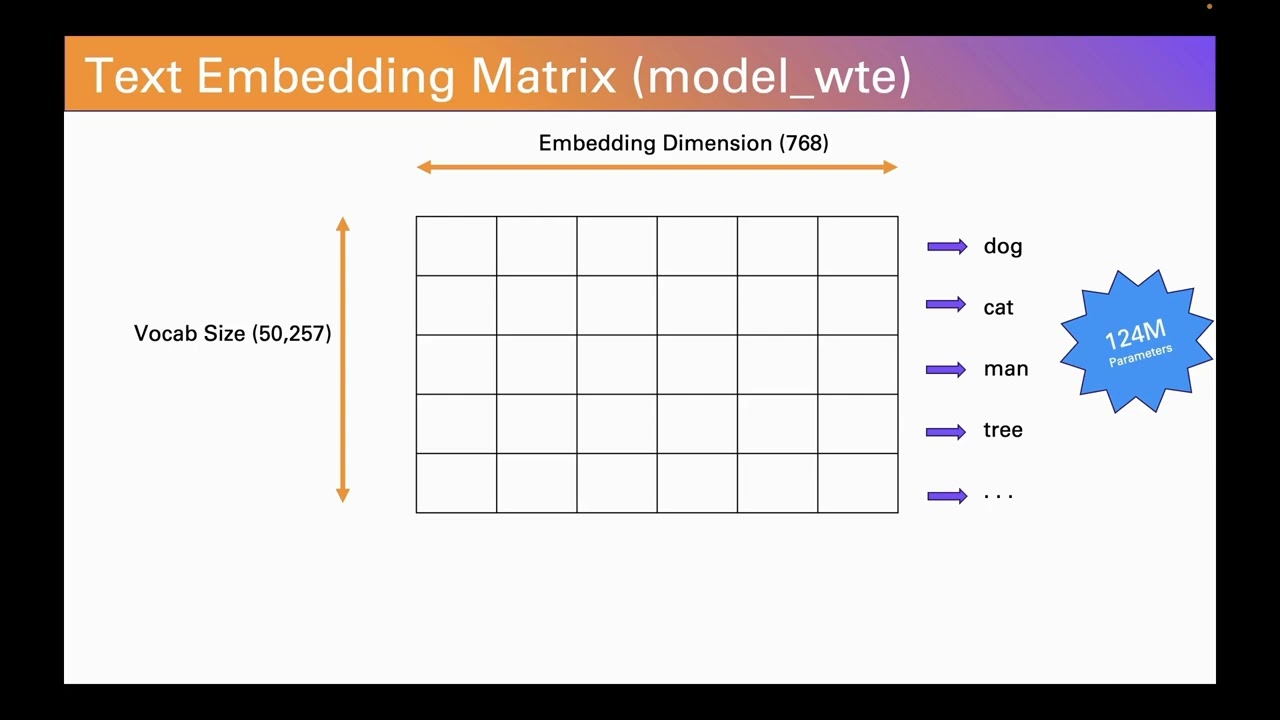 Text Embedding Matrix (model_wte)

Embedding Dimension (768)

Vocab Size (50,257)

dog

cat

man

tree

. . .

124M
Parameters